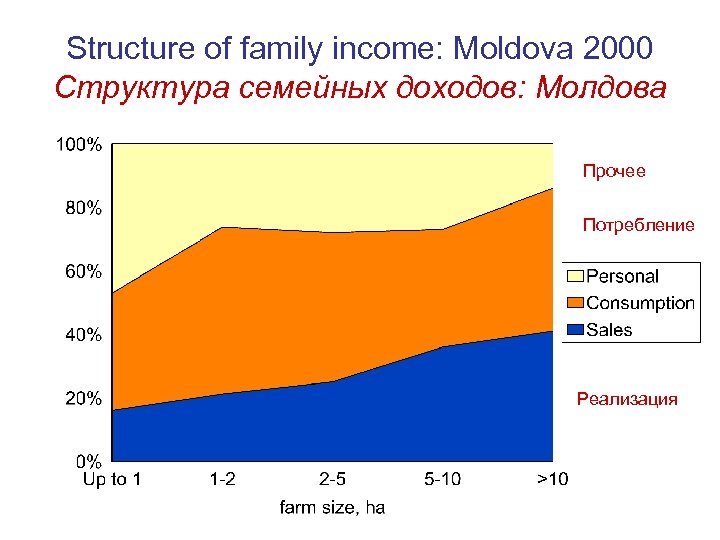 Structure of family income: Moldova 2000
Структура семейных доходов: Молдова

100%
80%
60%
40%
20%
0%

Up to 1
1-2
2-5
5-10
>10

farm size, ha

Прочее
Потребление

Personal
Consumption
Sales

Реализация